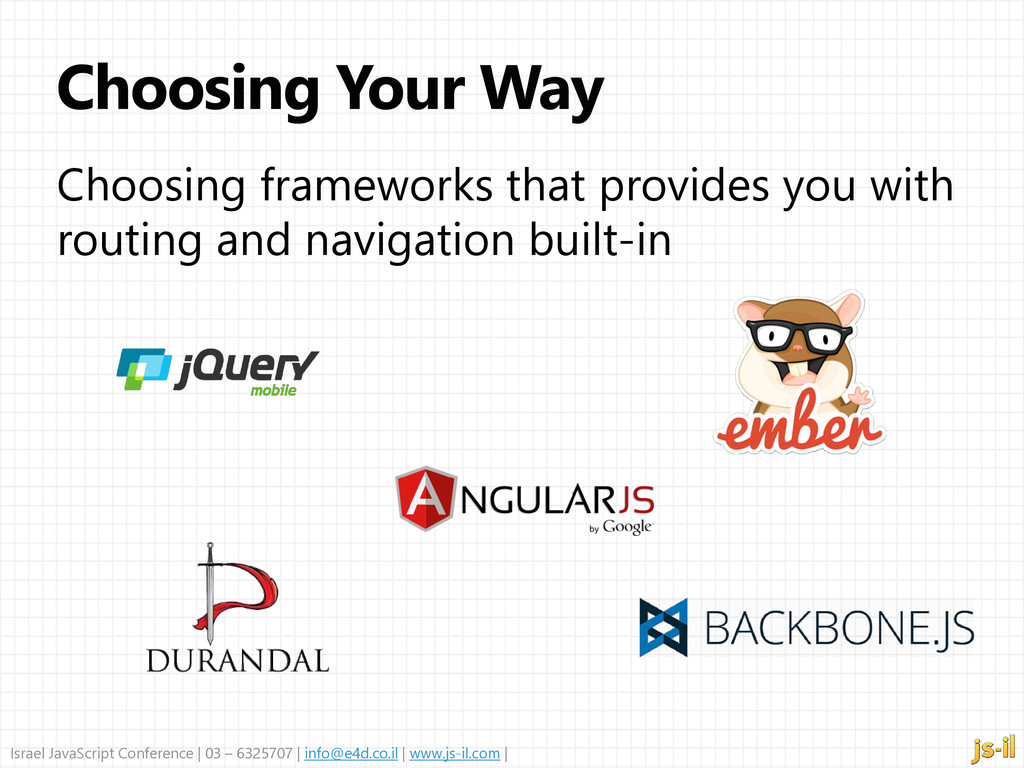 Choosing Your Way

Choosing frameworks that provides you with routing and navigation built-in

jQuery mobile

ember

ANGULARJS by Google

DURANDAL

BACKBONE.JS

Israel JavaScript Conference | 03 – 6325707 | info@e4d.co.il | www.js-il.com |

js-il